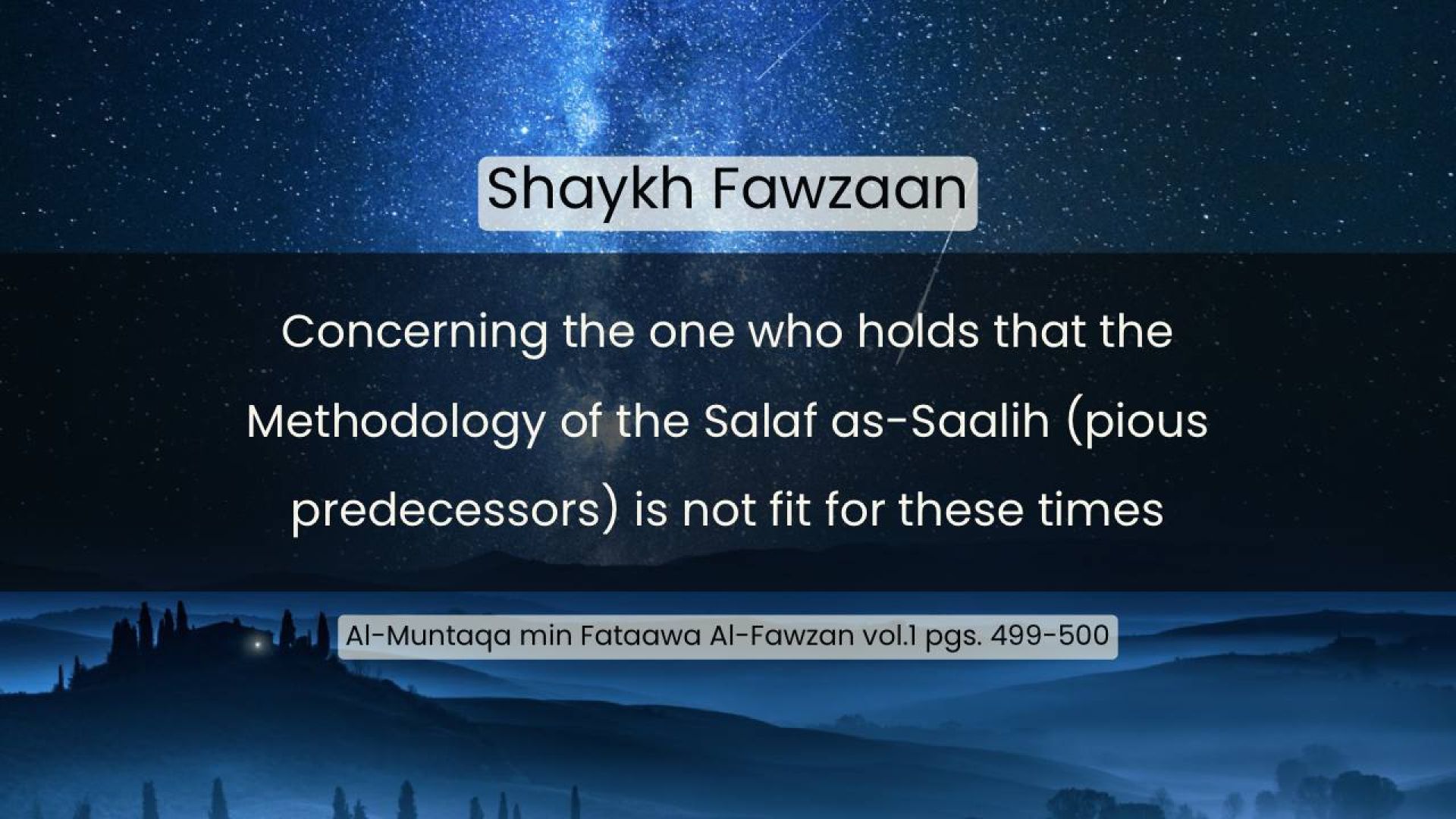 Shaykh Fawzaan

Concerning the one who holds that the Methodology of the Salaf as-Saalih (pious predecessors) is not fit for these times

Al-Muntaqa min Fataawa Al-Fawzan vol.1 pgs. 499-500